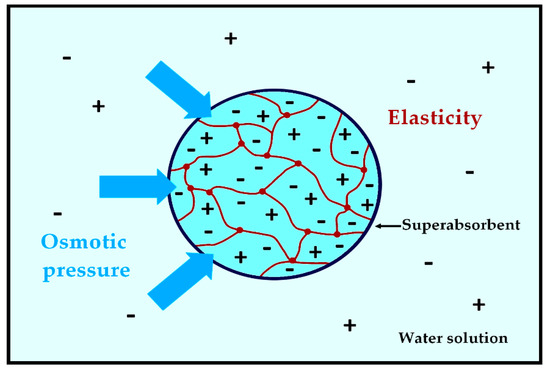 Elasticity

Osmotic pressure

Superabsorbent

Water solution